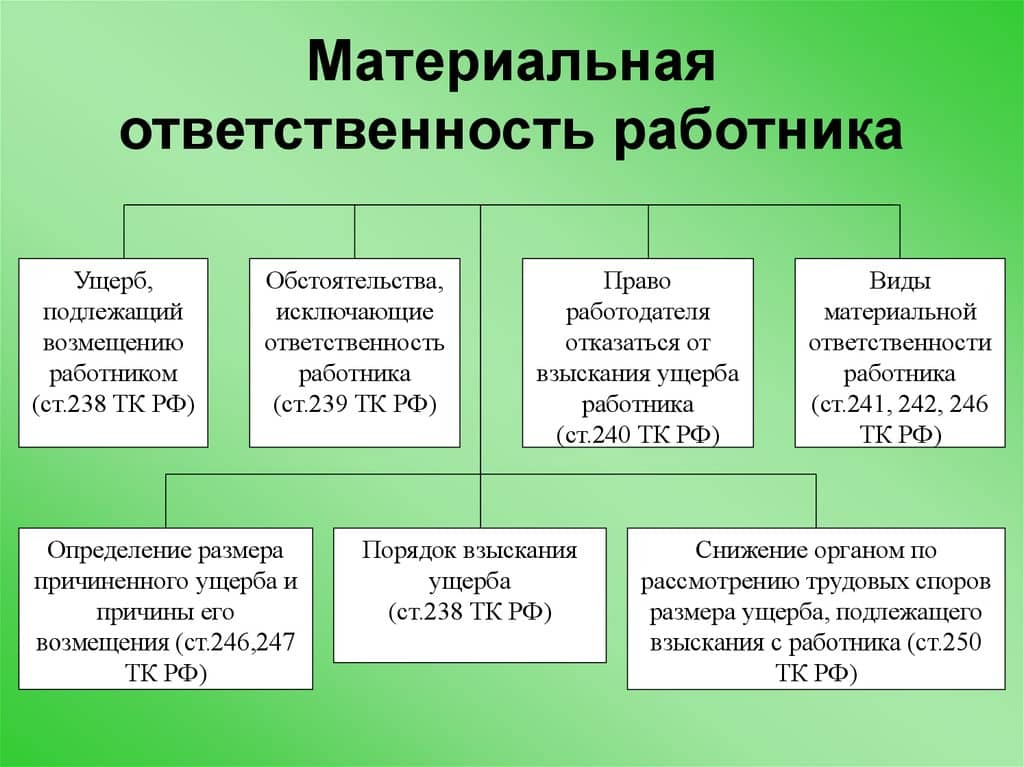 Материальная ответственность работника

Ущерб, подлежащий возмещению работником (ст.238 ТК РФ)

Обстоятельства, исключающие ответственность работника (ст.239 ТК РФ)

Право работодателя отказаться от взыскания ущерба работника (ст.240 ТК РФ)

Виды материальной ответственности работника (ст.241, 242, 246 ТК РФ)

Определение размера причиненного ущерба и причины его возмещения (ст.246,247 ТК РФ)

Порядок взыскания ущерба (ст.238 ТК РФ)

Снижение органом по рассмотрению трудовых споров размера ущерба, подлежащего взыскания с работника (ст.250 ТК РФ)